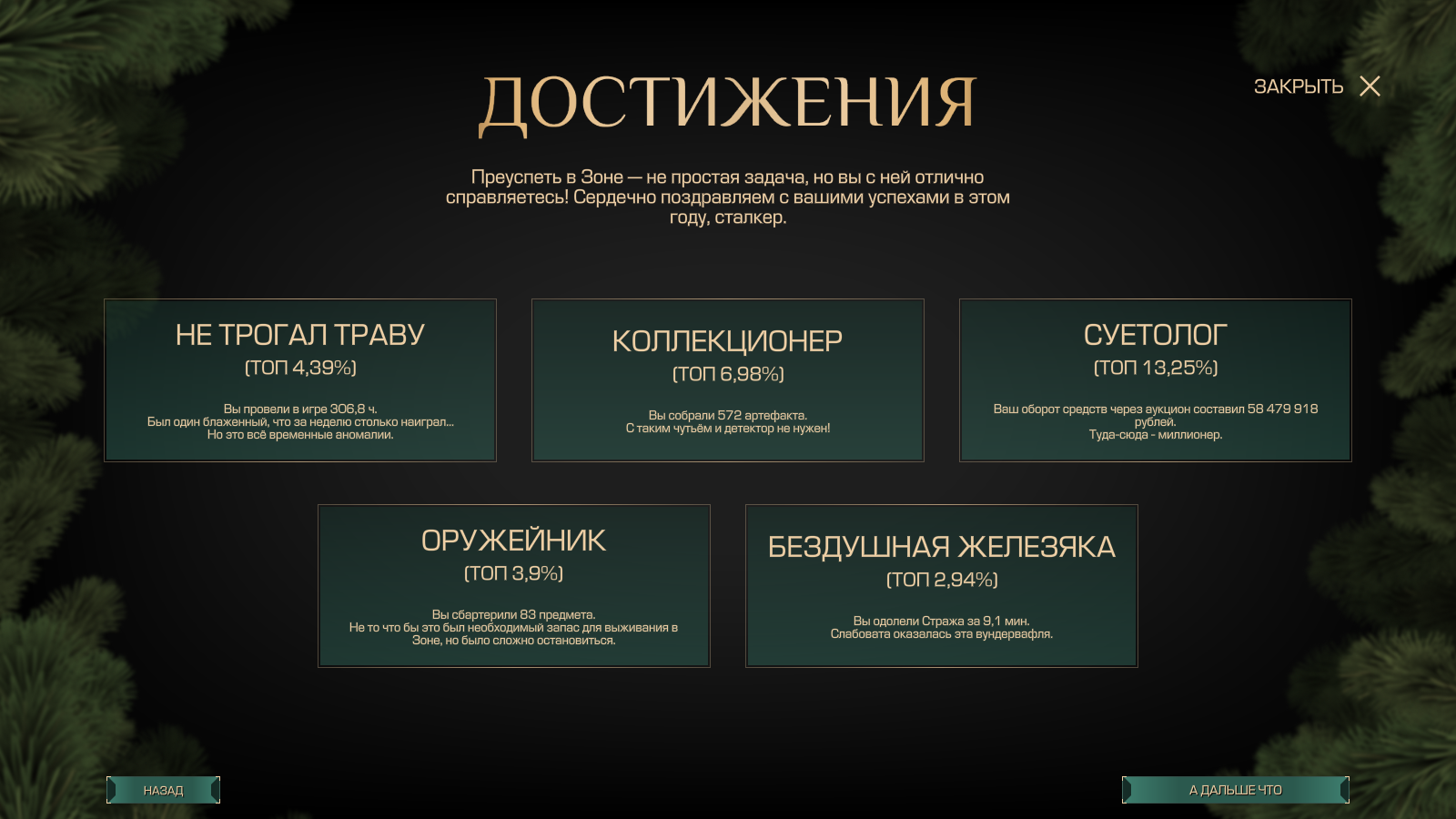 ДОСТИЖЕНИЯ

ЗАКРЫТЬ

Преуспеть в Зоне — не простая задача, но вы с ней отлично справляетесь! Сердечно поздравляем с вашими успехами в этом году, сталкер.

НЕ ТРОГАЛ ТРАВУ
(ТОП 4,39%)
Вы провели в игре 306,8 ч.
Был один блаженный, что за неделю столько наиграл...
Но это всё временные аномалии.

КОЛЛЕКЦИОНЕР
(ТОП 6,98%)
Вы собрали 572 артефакта.
С таким чутьём и детектор не нужен!

СУЕТОЛОГ
(ТОП 13,25%)
Ваш оборот средств через аукцион составил 58 479 918 рублей.
Туда-сюда - миллионер.

ОРУЖЕЙНИК
(ТОП 3,9%)
Вы сбартерили 83 предмета.
Не то что бы это был необходимый запас для выживания в Зоне, но было сложно остановиться.

БЕЗДУШНАЯ ЖЕЛЕЗЯКА
(ТОП 2,94%)
Вы одолели Стража за 9,1 мин.
Слабовата оказалась эта вундервафля.

НАЗАД

А ДАЛЬШЕ ЧТО